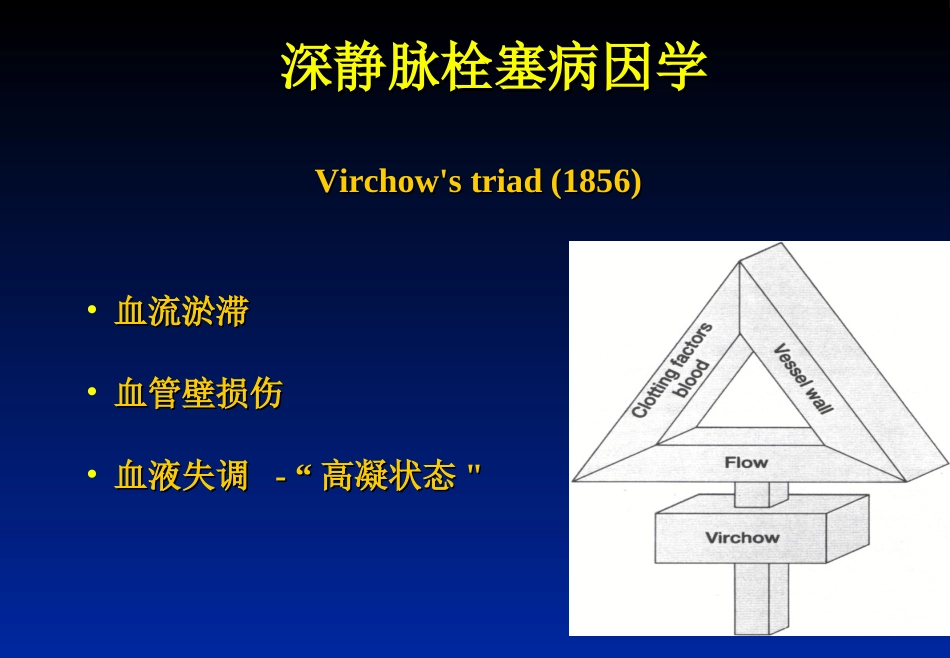 深静脉栓塞病因学

Virchow's triad (1856)

• 血流淤滞

• 血管壁损伤

• 血液失调 - “ 高凝状态 "

Clotting factors blood

Vessel wall

Flow

Virchow